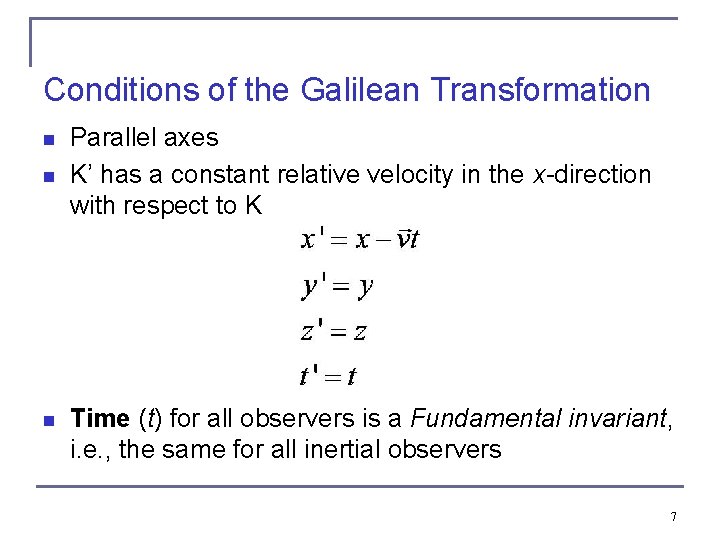 Conditions of the Galilean Transformation

Parallel axes

K’ has a constant relative velocity in the x-direction with respect to K

$x' = x - \vec{v}t$

$y' = y$

$z' = z$

$t' = t$

Time (t) for all observers is a Fundamental invariant, i.e., the same for all inertial observers

7